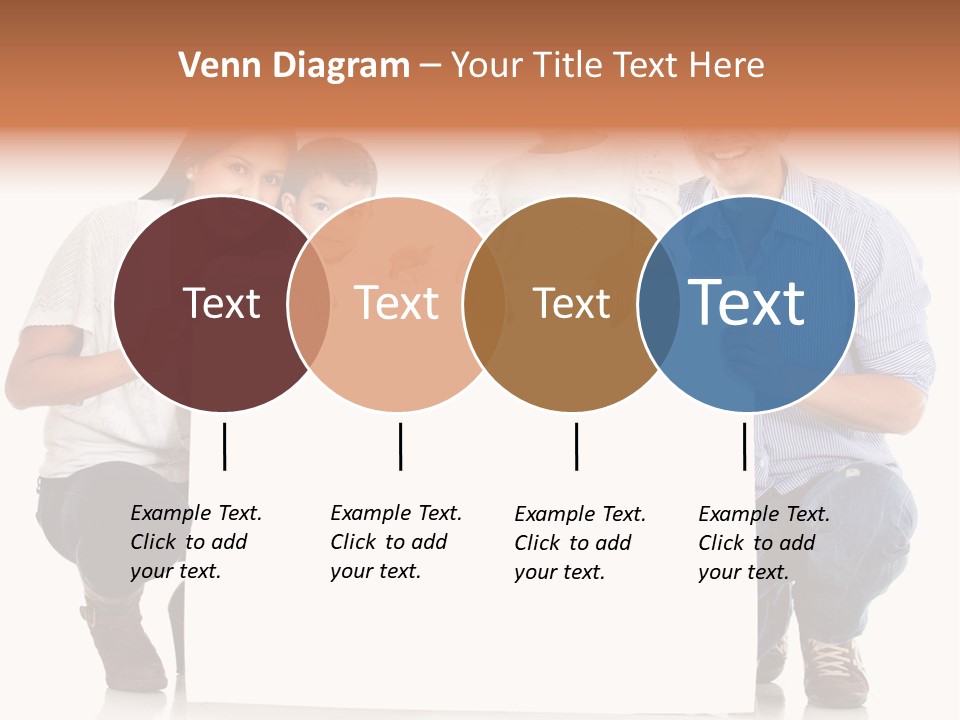 Venn Diagram – Your Title Text Here

Text

Text

Text

Text

Example Text. Click to add your text.

Example Text. Click to add your text.

Example Text. Click to add your text.

Example Text. Click to add your text.